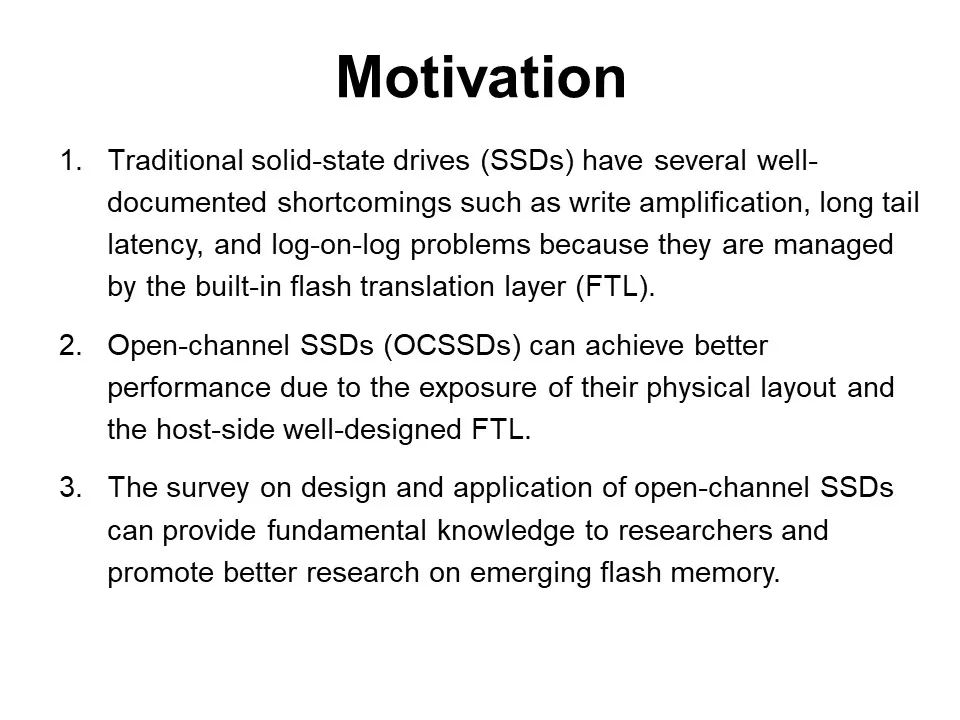 Motivation

1. Traditional solid-state drives (SSDs) have several well-documented shortcomings such as write amplification, long tail latency, and log-on-log problems because they are managed by the built-in flash translation layer (FTL).

2. Open-channel SSDs (OCSSDs) can achieve better performance due to the exposure of their physical layout and the host-side well-designed FTL.

3. The survey on design and application of open-channel SSDs can provide fundamental knowledge to researchers and promote better research on emerging flash memory.